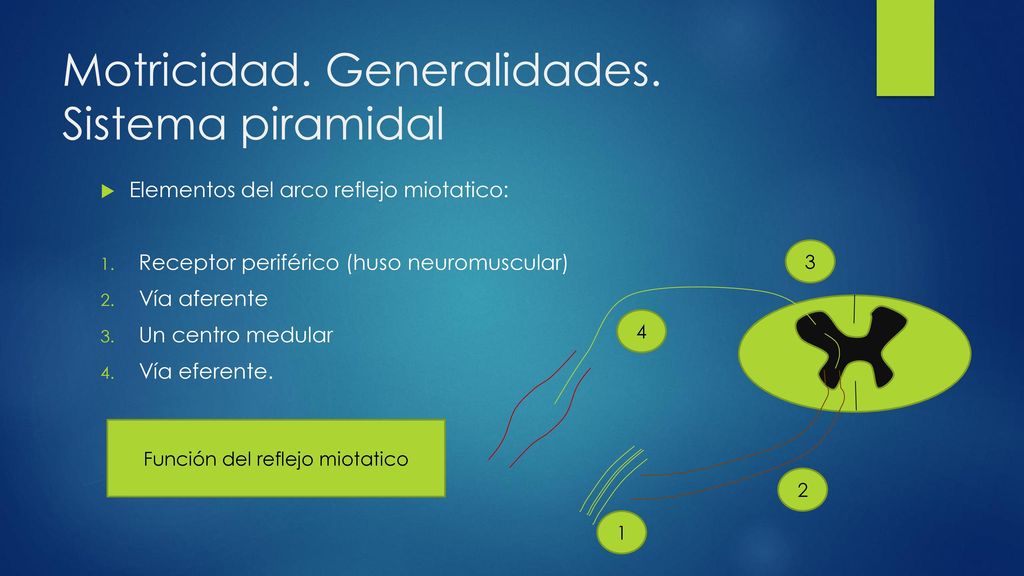 Motricidad. Generalidades. Sistema piramidal

Elementos del arco reflejo miotatico:

1. Receptor periférico (huso neuromuscular)
2. Vía aferente
3. Un centro medular
4. Vía eferente.

Función del reflejo miotatico

3

4

2

1